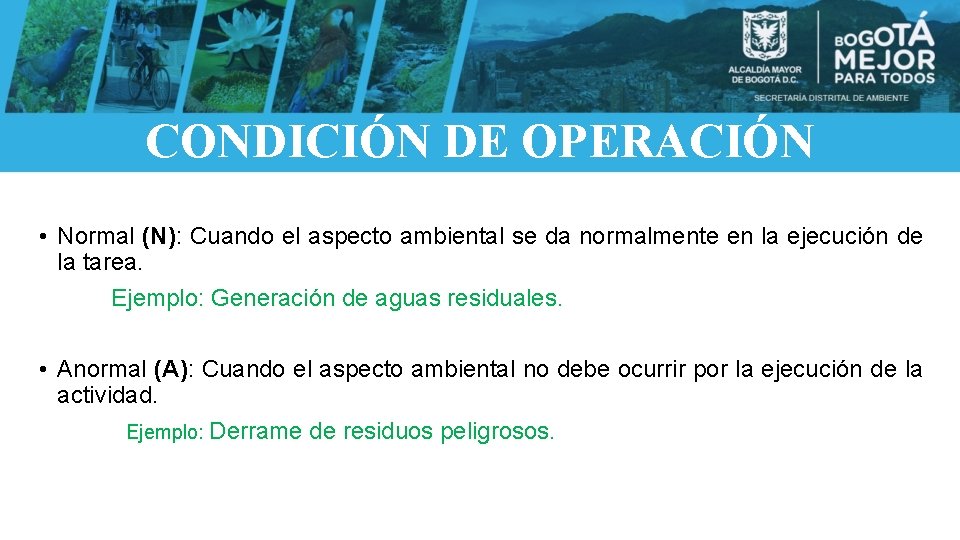 ALCALDÍA MAYOR DE BOGOTÁ D.C.

BOGOTÁ MEJOR PARA TODOS

SECRETARÍA DISTRITAL DE AMBIENTE

CONDICIÓN DE OPERACIÓN

• Normal (N): Cuando el aspecto ambiental se da normalmente en la ejecución de la tarea.

Ejemplo: Generación de aguas residuales.

• Anormal (A): Cuando el aspecto ambiental no debe ocurrir por la ejecución de la actividad.

Ejemplo: Derrame de residuos peligrosos.